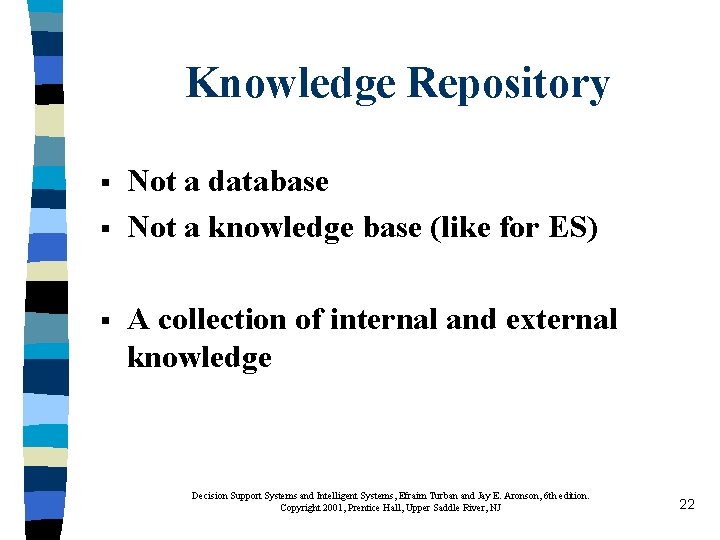 Knowledge Repository

▪ Not a database
▪ Not a knowledge base (like for ES)

▪ A collection of internal and external knowledge

Decision Support Systems and Intelligent Systems, Efraim Turban and Jay E. Aronson, 6th edition. Copyright 2001, Prentice Hall, Upper Saddle River, NJ

22